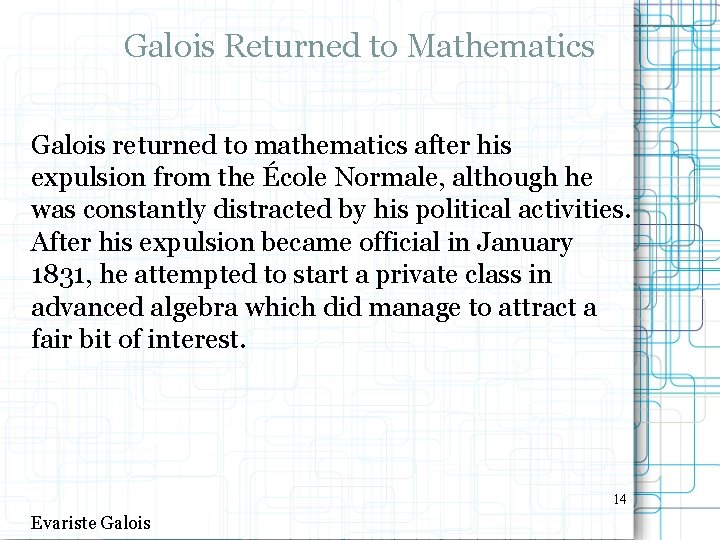 Galois Returned to Mathematics

Galois returned to mathematics after his expulsion from the École Normale, although he was constantly distracted by his political activities. After his expulsion became official in January 1831, he attempted to start a private class in advanced algebra which did manage to attract a fair bit of interest.

14

Evariste Galois